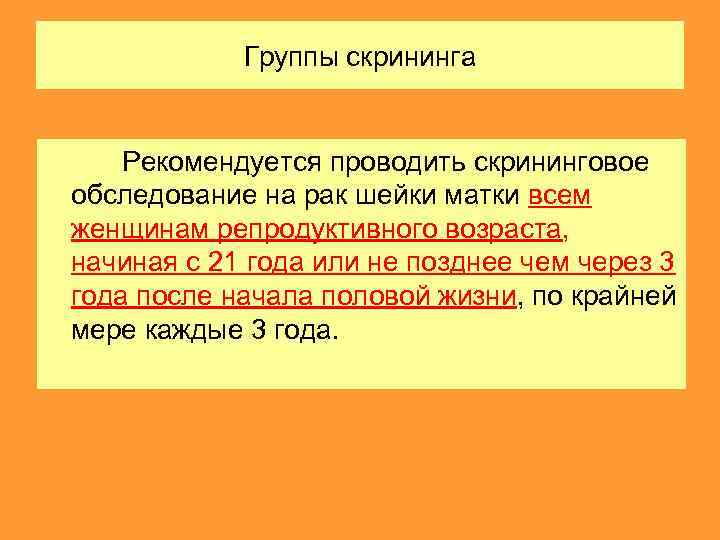 Группы скрининга

Рекомендуется проводить скрининговое обследование на рак шейки матки всем женщинам репродуктивного возраста, начиная с 21 года или не позднее чем через 3 года после начала половой жизни, по крайней мере каждые 3 года.